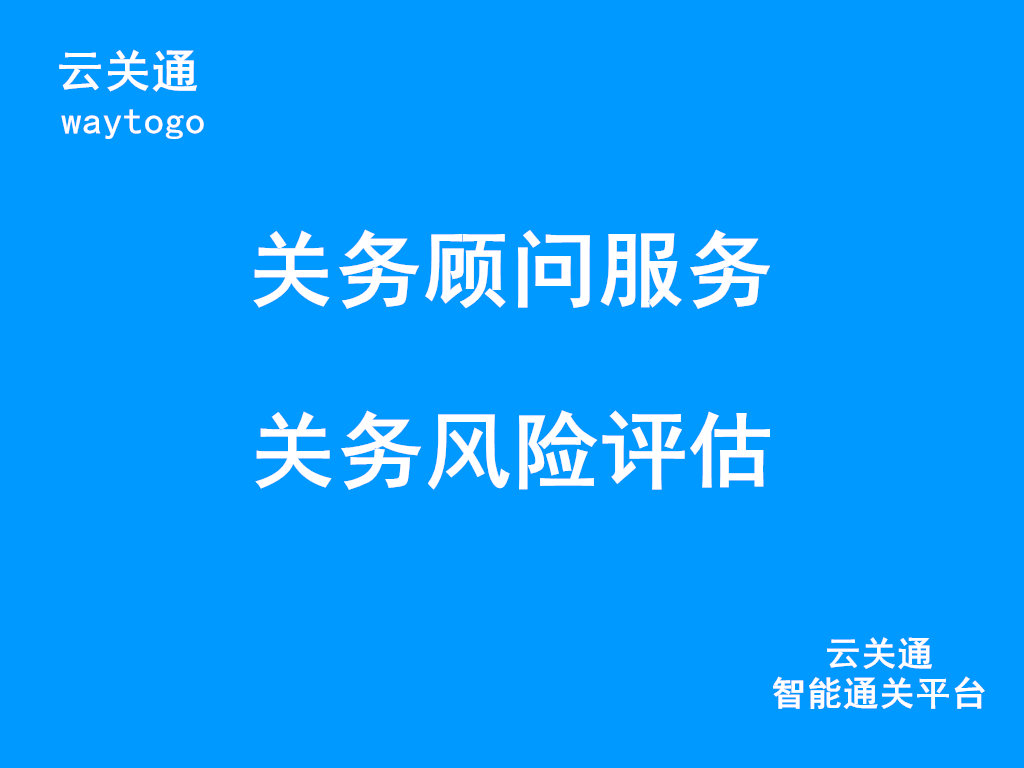 云关通
waytogo

关务顾问服务

关务风险评估

云关通
智能通关平台